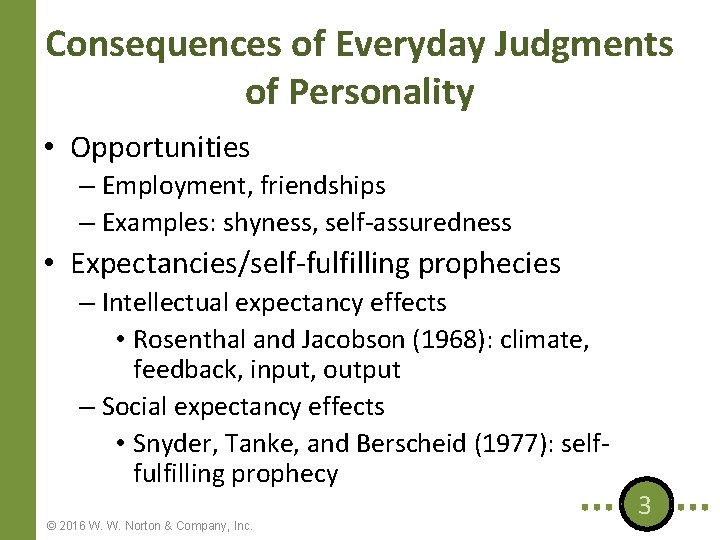 Consequences of Everyday Judgments of Personality

• Opportunities
– Employment, friendships
– Examples: shyness, self-assuredness
• Expectancies/self-fulfilling prophecies
– Intellectual expectancy effects
• Rosenthal and Jacobson (1968): climate, feedback, input, output
– Social expectancy effects
• Snyder, Tanke, and Berscheid (1977): self-fulfilling prophecy

3

© 2016 W. W. Norton & Company, Inc.